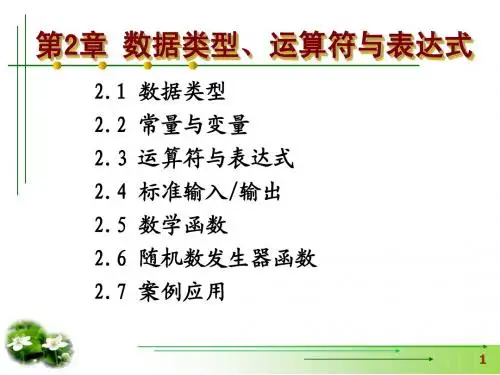 第2章 数据类型、运算符与表达式

2.1 数据类型
2.2 常量与变量
2.3 运算符与表达式
2.4 标准输入/输出
2.5 数学函数
2.6 随机数发生器函数
2.7 案例应用

1